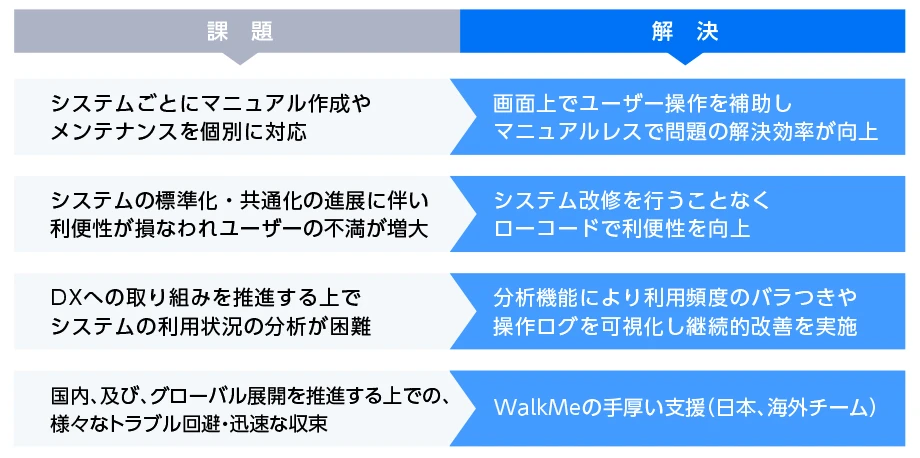 | 課　題 | 解　決 |
|---|---|
| システムごとにマニュアル作成やメンテナンスを個別に対応 | 画面上でユーザー操作を補助しマニュアルレスで問題の解決効率が向上 |
| システムの標準化・共通化の進展に伴い利便性が損なわれユーザーの不満が増大 | システム改修を行うことなくローコードで利便性を向上 |
| DXへの取り組みを推進する上でシステムの利用状況の分析が困難 | 分析機能により利用頻度のバラつきや操作ログを可視化し継続的改善を実施 |
| 国内、及び、グローバル展開を推進する上での、様々なトラブル回避・迅速な収束 | WalkMeの手厚い支援（日本、海外チーム） |